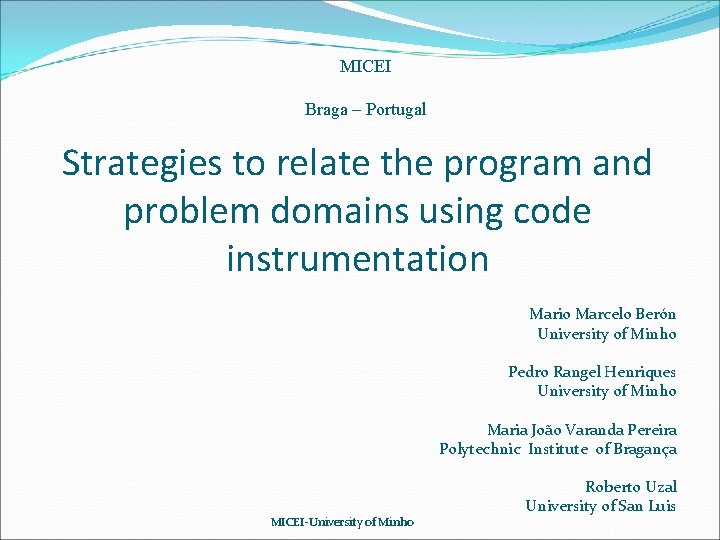 MICEI

Braga – Portugal

Strategies to relate the program and problem domains using code instrumentation

Mario Marcelo Berón
University of Minho

Pedro Rangel Henriques
University of Minho

Maria João Varanda Pereira
Polytechnic Institute of Bragança

Roberto Uzal
University of San Luis

MICEI-University of Minho